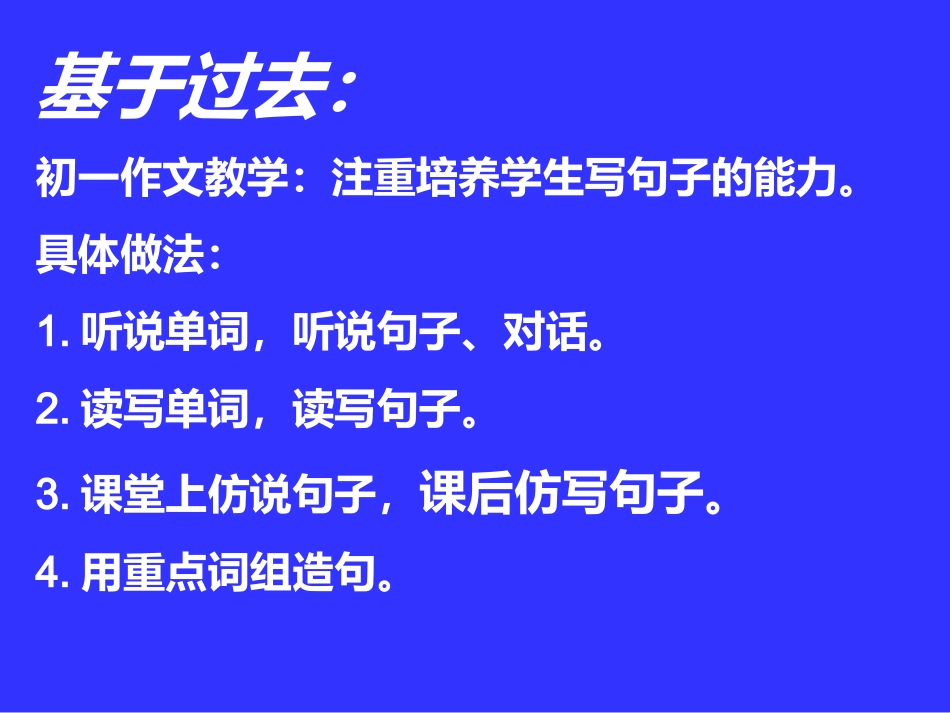 基于过去：

初一作文教学：注重培养学生写句子的能力。

具体做法：

1. 听说单词，听说句子、对话。

2. 读写单词，读写句子。

3. 课堂上仿说句子，课后仿写句子。

4. 用重点词组造句。